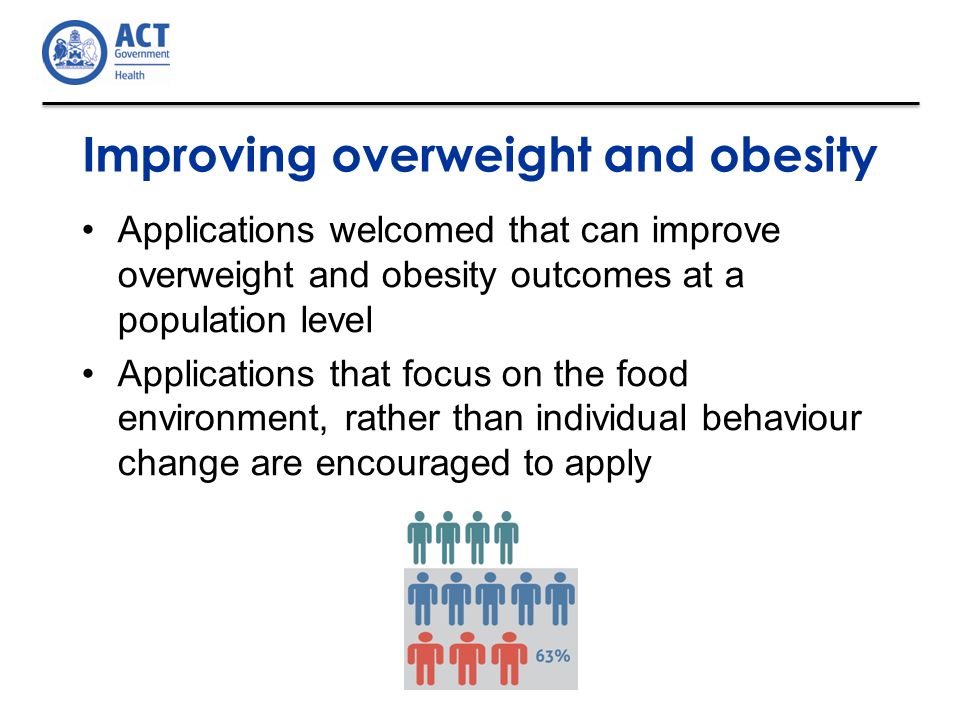 ACT
Government
Health

Improving overweight and obesity

• Applications welcomed that can improve overweight and obesity outcomes at a population level
• Applications that focus on the food environment, rather than individual behaviour change are encouraged to apply

63%